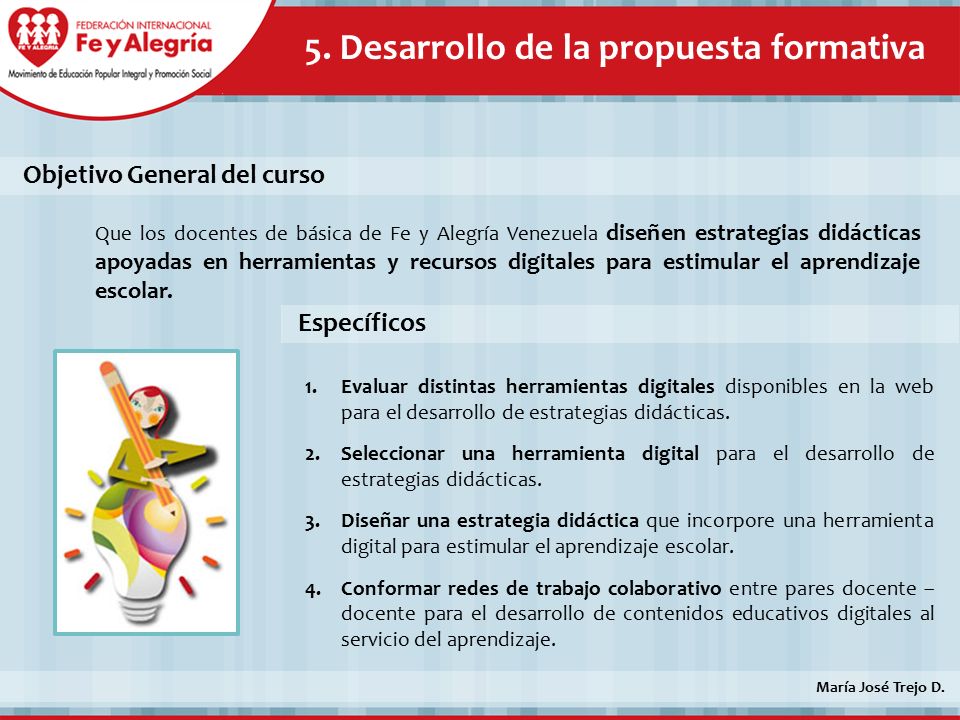 FE Y ALEGRÍA
FEDERACIÓN INTERNACIONAL
Fe y Alegría
Movimiento de Educación Popular Integral y Promoción Social

5. Desarrollo de la propuesta formativa

Objetivo General del curso

Que los docentes de básica de Fe y Alegría Venezuela diseñen estrategias didácticas apoyadas en herramientas y recursos digitales para estimular el aprendizaje escolar.

Específicos

1. Evaluar distintas herramientas digitales disponibles en la web para el desarrollo de estrategias didácticas.

2. Seleccionar una herramienta digital para el desarrollo de estrategias didácticas.

3. Diseñar una estrategia didáctica que incorpore una herramienta digital para estimular el aprendizaje escolar.

4. Conformar redes de trabajo colaborativo entre pares docente – docente para el desarrollo de contenidos educativos digitales al servicio del aprendizaje.

María José Trejo D.